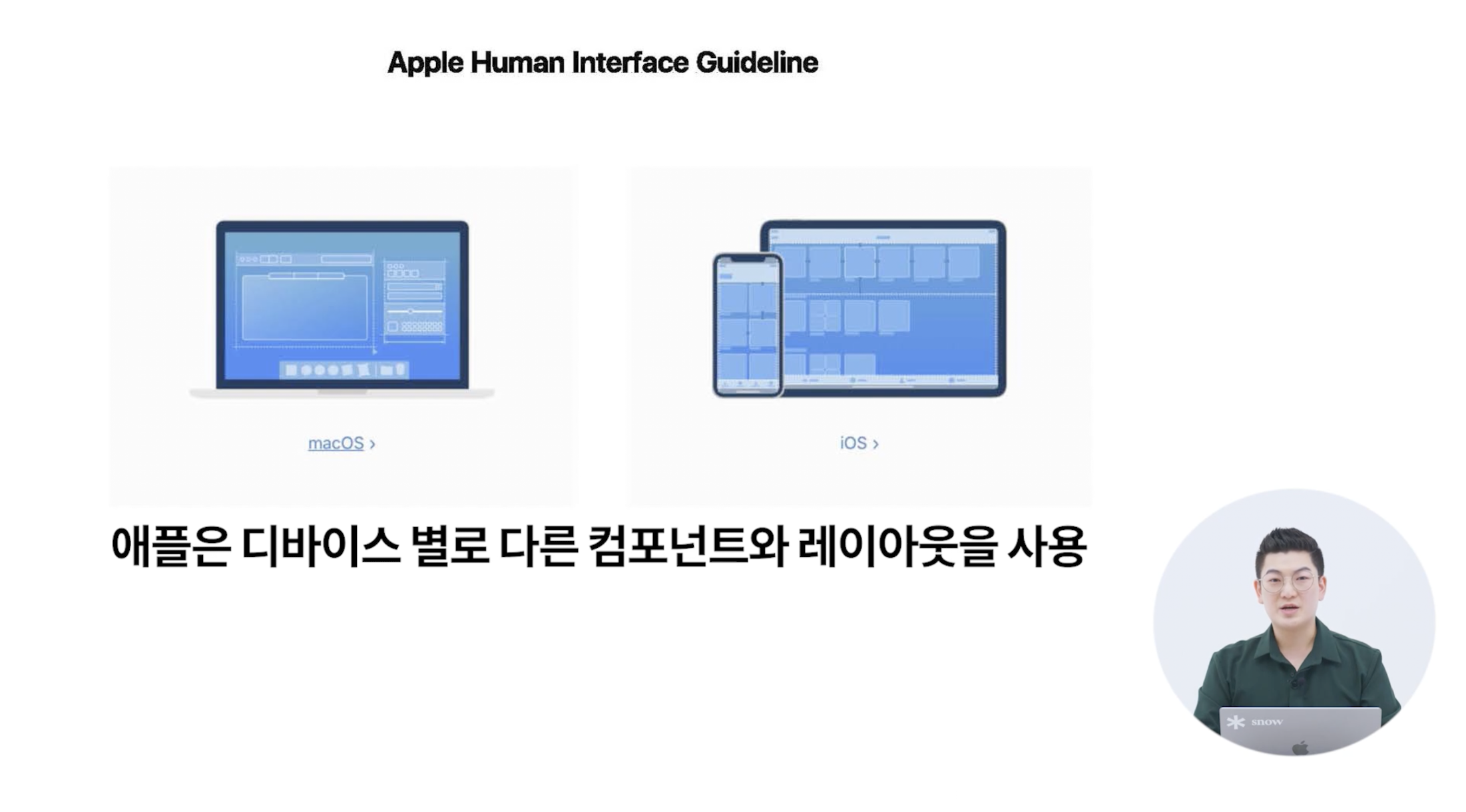 Apple Human Interface Guideline

macOS ›

iOS ›

애플은 디바이스 별로 다른 컴포넌트와 레이아웃을 사용

snow